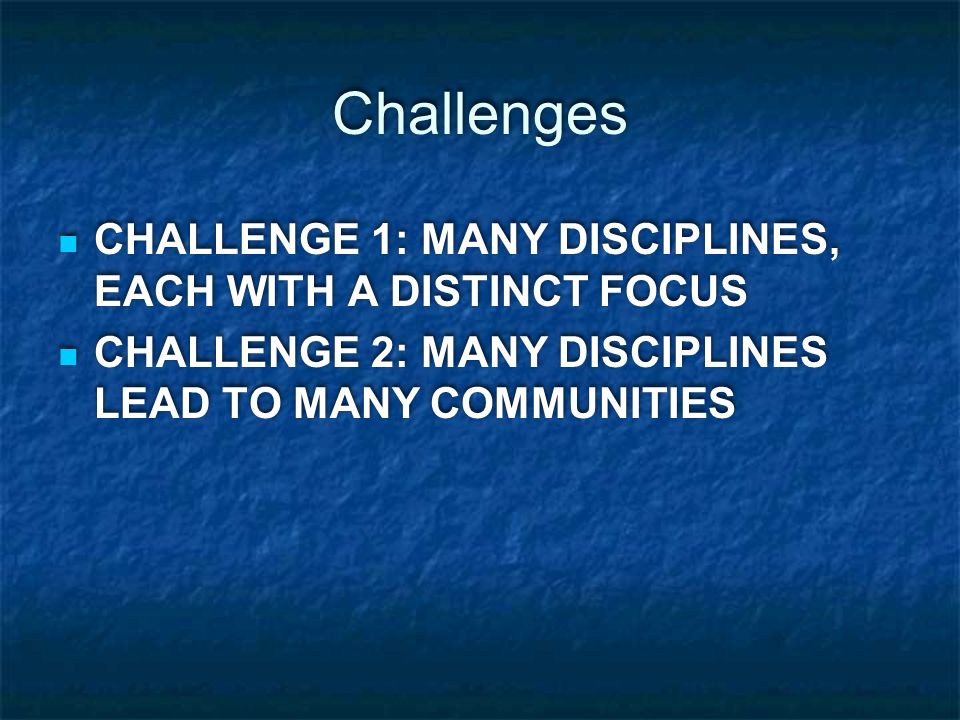 Challenges

- CHALLENGE 1: MANY DISCIPLINES, EACH WITH A DISTINCT FOCUS
- CHALLENGE 2: MANY DISCIPLINES LEAD TO MANY COMMUNITIES